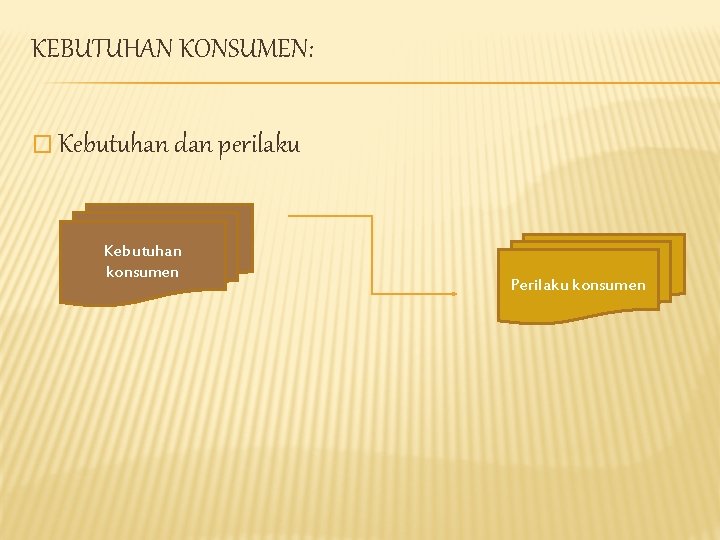 KEBUTUHAN KONSUMEN:

Kebutuhan dan perilaku

Kebutuhan konsumen

Perilaku konsumen